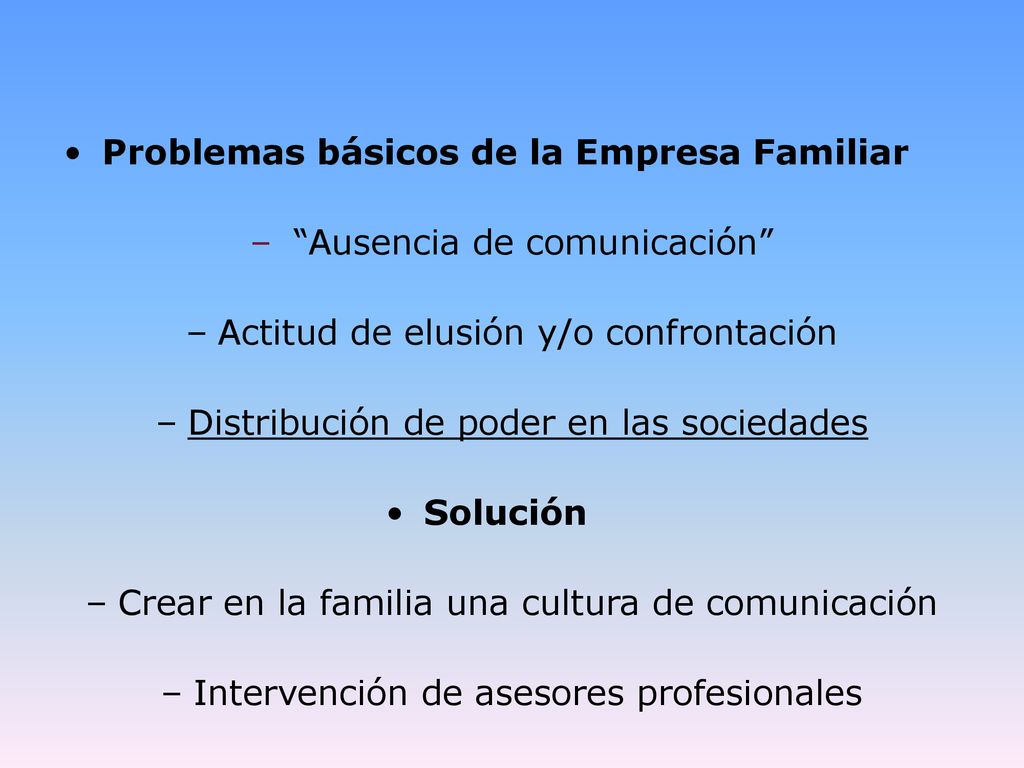 • Problemas básicos de la Empresa Familiar

– “Ausencia de comunicación”

– Actitud de elusión y/o confrontación

– Distribución de poder en las sociedades

• Solución

– Crear en la familia una cultura de comunicación

– Intervención de asesores profesionales